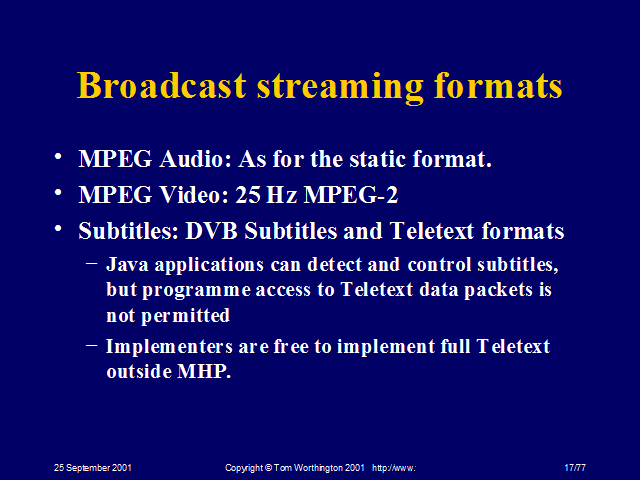 Broadcast streaming formats

• MPEG Audio: As for the static format.
• MPEG Video: 25 Hz MPEG-2
• Subtitles: DVB Subtitles and Teletext formats
– Java applications can detect and control subtitles, but programme access to Teletext data packets is not permitted
– Implementers are free to implement full Teletext outside MHP.

25 September 2001 Copyright © Tom Worthington 2001 http://www. 17/77